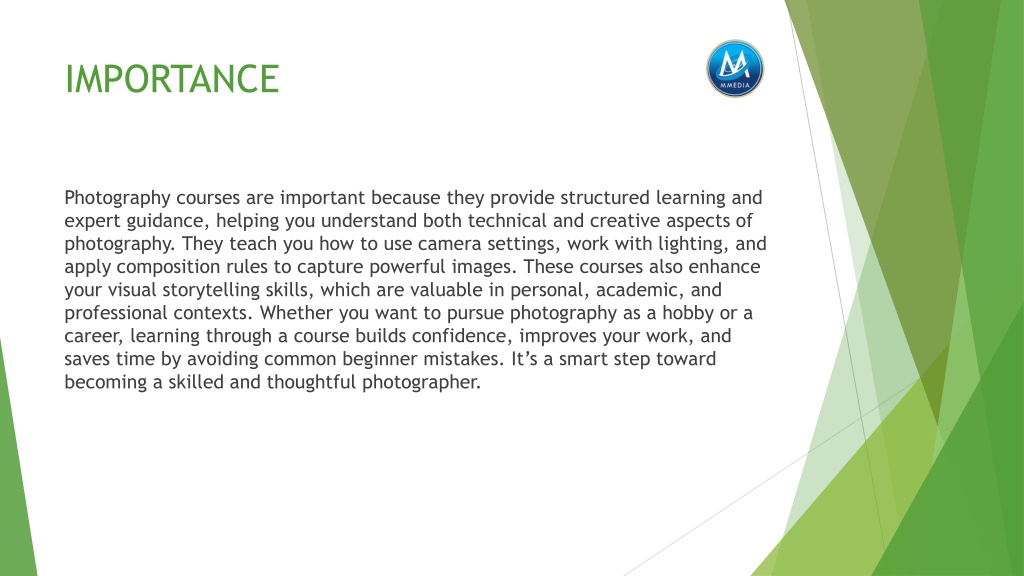 IMPORTANCE

MMEDIA

Photography courses are important because they provide structured learning and expert guidance, helping you understand both technical and creative aspects of photography. They teach you how to use camera settings, work with lighting, and apply composition rules to capture powerful images. These courses also enhance your visual storytelling skills, which are valuable in personal, academic, and professional contexts. Whether you want to pursue photography as a hobby or a career, learning through a course builds confidence, improves your work, and saves time by avoiding common beginner mistakes. It's a smart step toward becoming a skilled and thoughtful photographer.